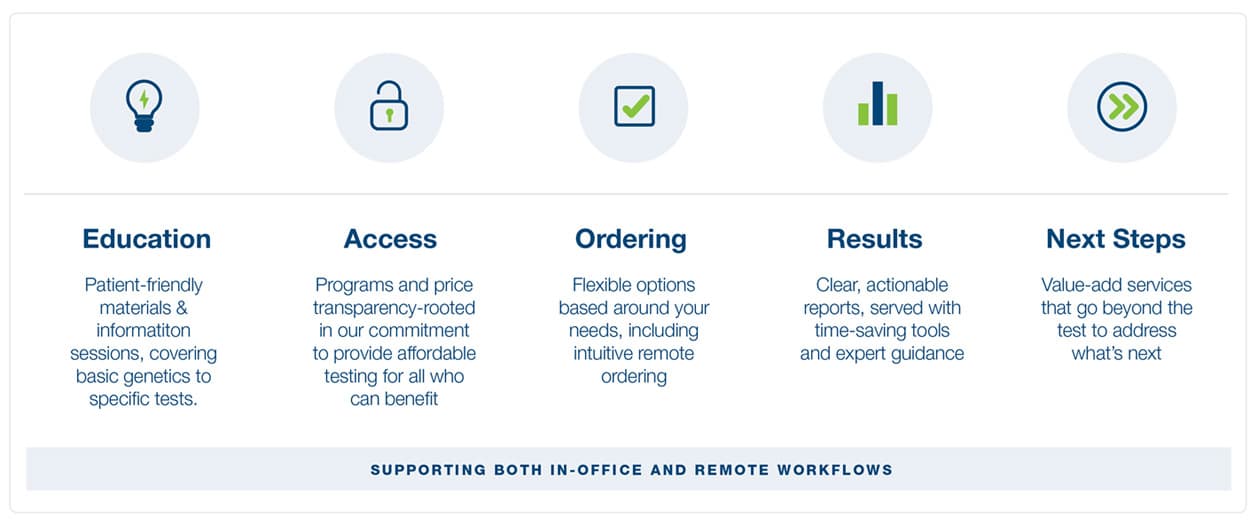 Education

Patient-friendly materials & informatiton sessions, covering basic genetics to specific tests.

Access

Programs and price transparency-rooted in our commitment to provide affordable testing for all who can benefit

Ordering

Flexible options based around your needs, including intuitive remote ordering

Results

Clear, actionable reports, served with time-saving tools and expert guidance

Next Steps

Value-add services that go beyond the test to address what's next

SUPPORTING BOTH IN-OFFICE AND REMOTE WORKFLOWS